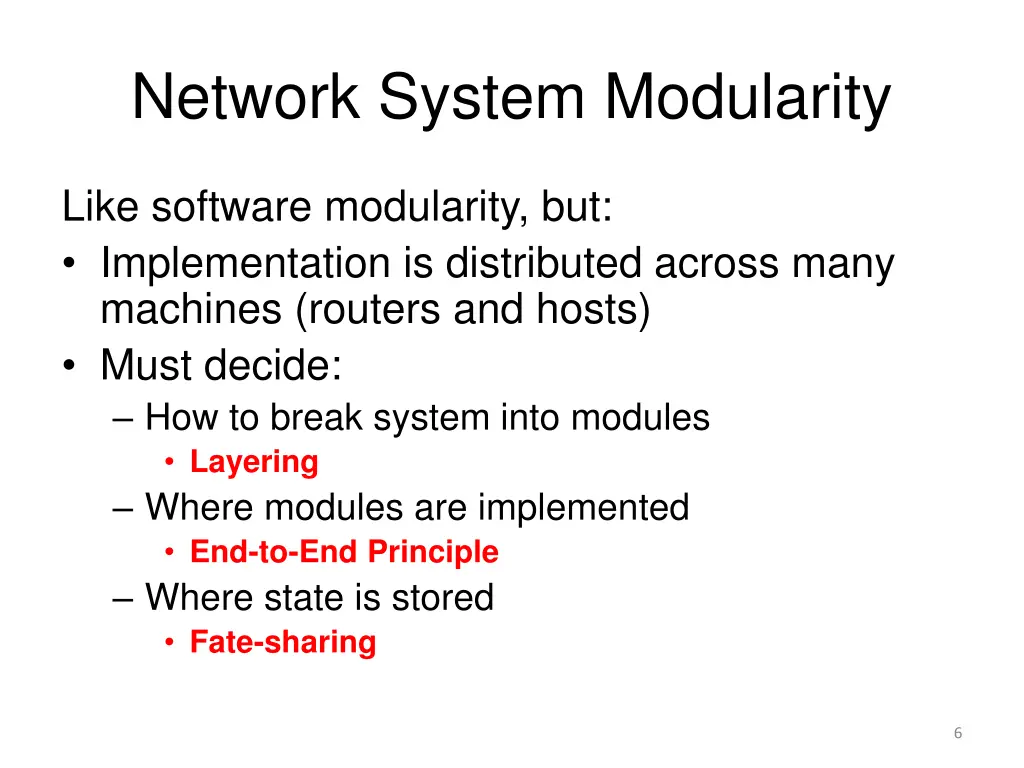 Network System Modularity

Like software modularity, but:
• Implementation is distributed across many machines (routers and hosts)
• Must decide:
– How to break system into modules
• Layering
– Where modules are implemented
• End-to-End Principle
– Where state is stored
• Fate-sharing

6